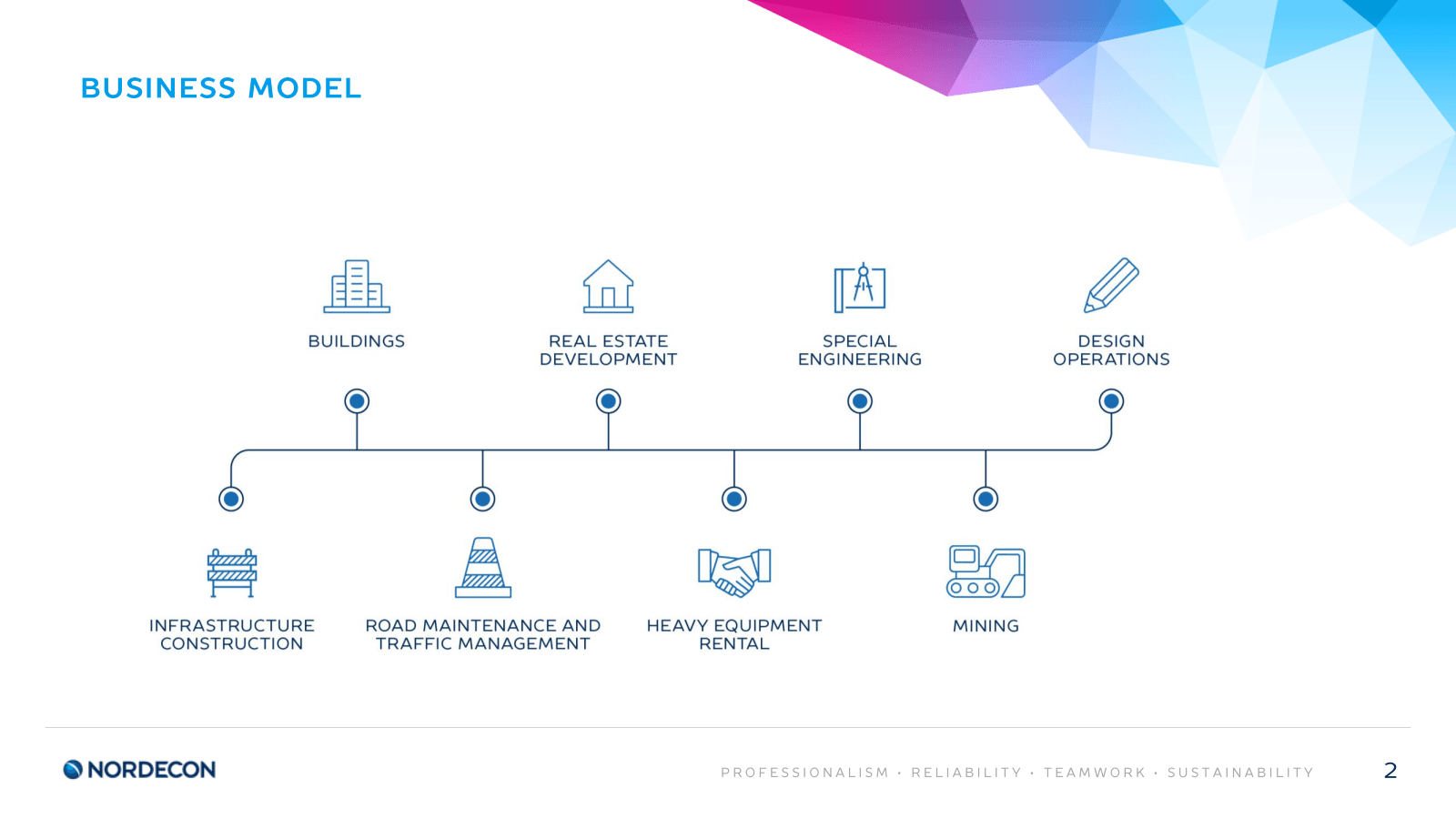 BUSINESS MODEL

BUILDINGS

REAL ESTATE DEVELOPMENT

SPECIAL ENGINEERING

DESIGN OPERATIONS

INFRASTRUCTURE CONSTRUCTION

ROAD MAINTENANCE AND TRAFFIC MANAGEMENT

HEAVY EQUIPMENT RENTAL

MINING

NORDECON

PROFESSIONALISM · RELIABILITY · TEAMWORK · SUSTAINABILITY

2